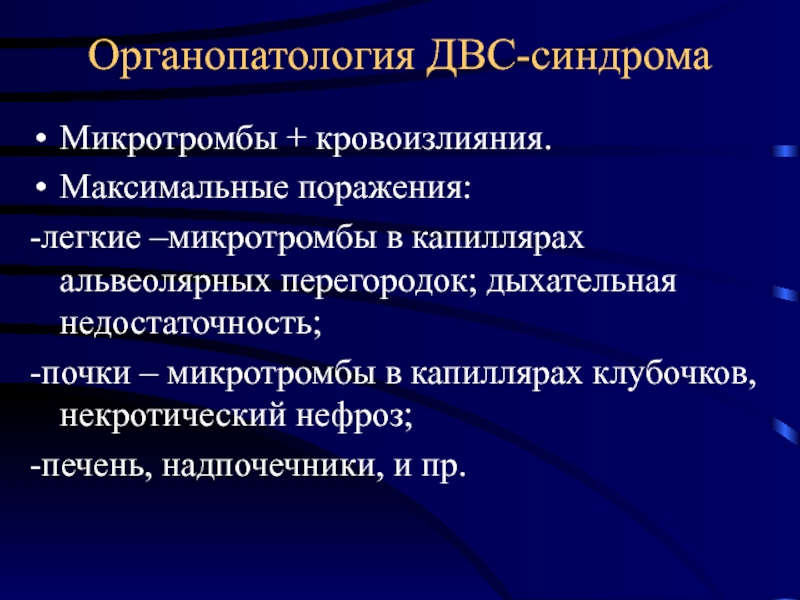 Органопатология ДВС-синдрома

• Микротромбы + кровоизлияния.
• Максимальные поражения:
-легкие –микротромбы в капиллярах альвеолярных перегородок; дыхательная недостаточность;
-почки – микротромбы в капиллярах клубочков, некротический нефроз;
-печень, надпочечники, и пр.